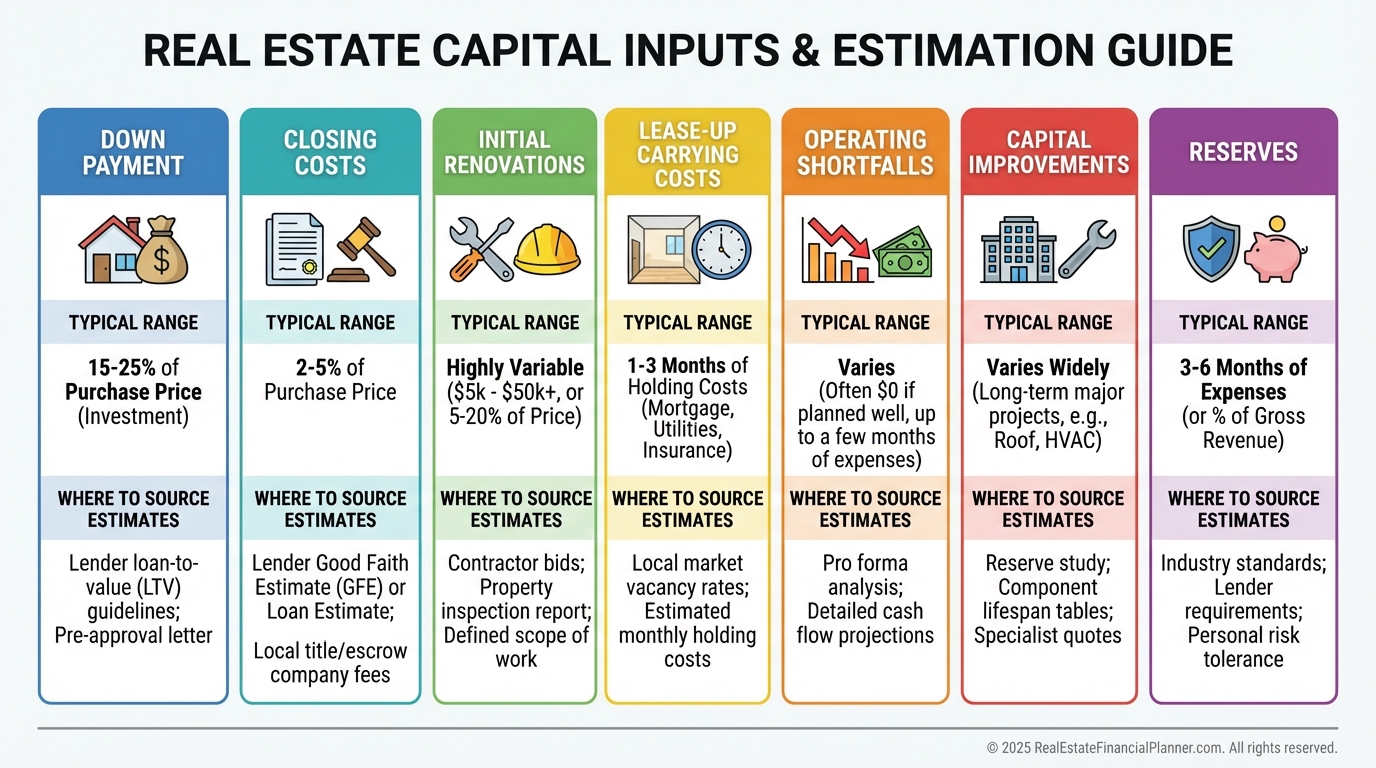 REAL ESTATE CAPITAL INPUTS & ESTIMATION GUIDE

DOWN PAYMENT

TYPICAL RANGE

15-25% of Purchase Price (Investment)

WHERE TO SOURCE ESTIMATES

Lender loan-to-value (LTV) guidelines; Pre-approval letter

CLOSING COSTS

TYPICAL RANGE

2-5% of Purchase Price

WHERE TO SOURCE ESTIMATES

Lender Good Faith Estimate (GFE) or Loan Estimate;

Local title/escrow company fees

INITIAL RENOVATIONS

TYPICAL RANGE

Highly Variable ($5k - $50k+, or 5-20% of Price)

WHERE TO SOURCE ESTIMATES

Contractor bids; Property inspection report; Defined scope of work

LEASE-UP CARRYING COSTS

TYPICAL RANGE

1-3 Months of Holding Costs (Mortgage, Utilities, Insurance)

WHERE TO SOURCE ESTIMATES

Local market vacancy rates; Estimated monthly holding costs

OPERATING SHORTFALLS

TYPICAL RANGE

Varies (Often $0 if planned well, up to a few months of expenses)

WHERE TO SOURCE ESTIMATES

Pro forma analysis; Detailed cash flow projections

CAPITAL IMPROVEMENTS

TYPICAL RANGE

Varies Widely (Long-term major projects, e.g., Roof, HVAC)

WHERE TO SOURCE ESTIMATES

Reserve study; Component lifespan tables; Specialist quotes

RESERVES

TYPICAL RANGE

3-6 Months of Expenses (or % of Gross Revenue)

WHERE TO SOURCE ESTIMATES

Industry standards; Lender requirements; Personal risk tolerance

© 2025 RealEstateFinancialPlanner.com. All rights reserved.